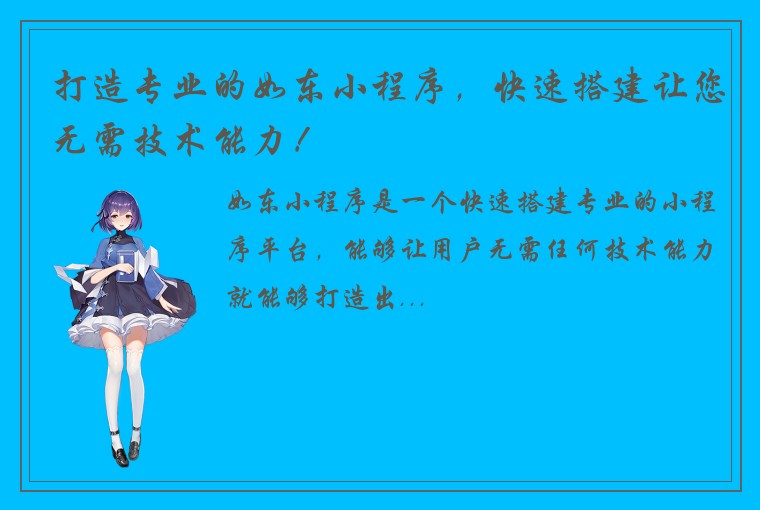 打造专业的如东小程序，快速搭建让您无需技术能力！

如东小程序是一个快速搭建专业的小程序平台，能够让用户无需任何技术能力就能够打造出...